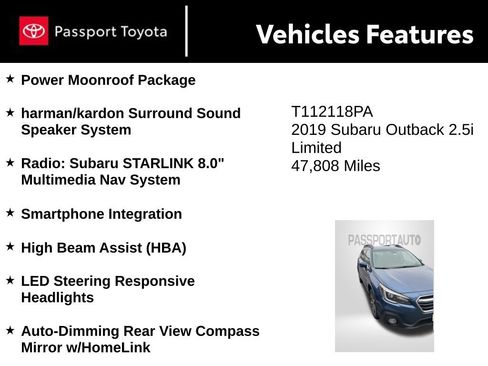 Passport Toyota

Vehicles Features

★ Power Moonroof Package

★ harman/kardon Surround Sound Speaker System

★ Radio: Subaru STARLINK 8.0" Multimedia Nav System

★ Smartphone Integration

★ High Beam Assist (HBA)

★ LED Steering Responsive Headlights

★ Auto-Dimming Rear View Compass Mirror w/HomeLink

T112118PA
2019 Subaru Outback 2.5i Limited
47,808 Miles

PASSPORTAUTO